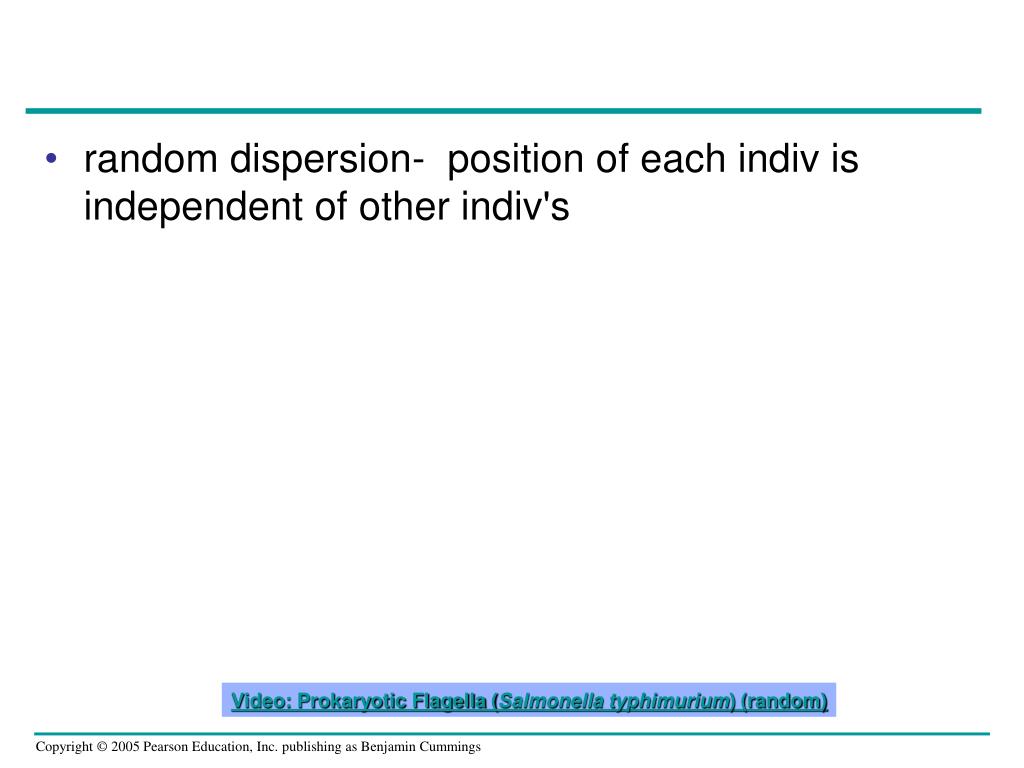 • random dispersion-  position of each indiv is independent of other indiv's

Video: Prokaryotic Flagella (Salmonella typhimurium) (random)

Copyright © 2005 Pearson Education, Inc. publishing as Benjamin Cummings